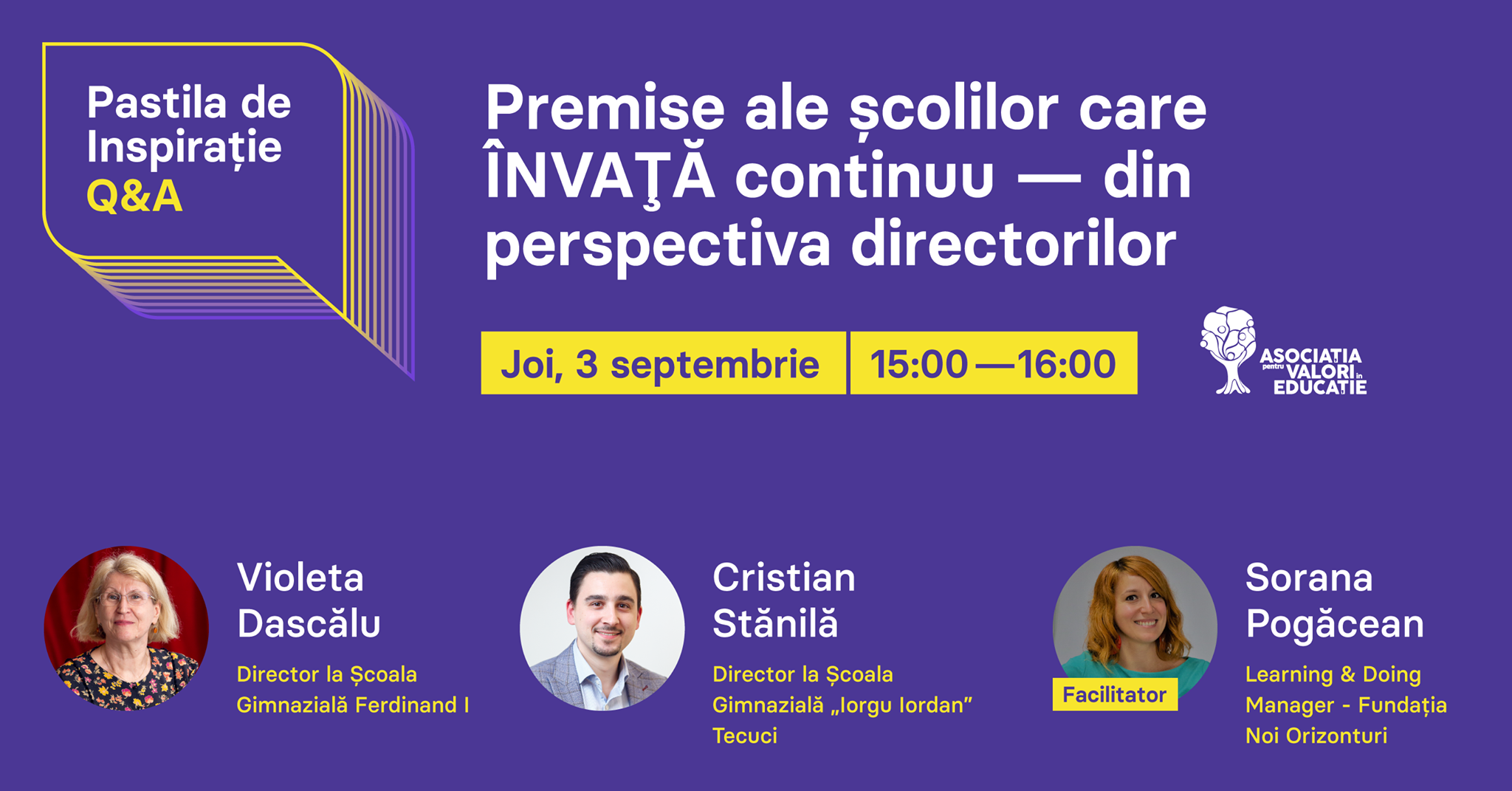 Pastila de Inspirație Q&A

Premise ale școlilor care ÎNVAŢĂ continuu — din perspectiva directorilor

Joi, 3 septembrie

15:00—16:00

ASOCIAȚIA pentru VALORI în EDUCAȚIE

Violeta Dascălu

Director la Școala Gimnazială Ferdinand I

Cristian Stănilă

Director la Școala Gimnazială „Iorgu Iordan” Tecuci

Facilitator

Sorana Pogăcean

Learning & Doing Manager - Fundația Noi Orizonturi